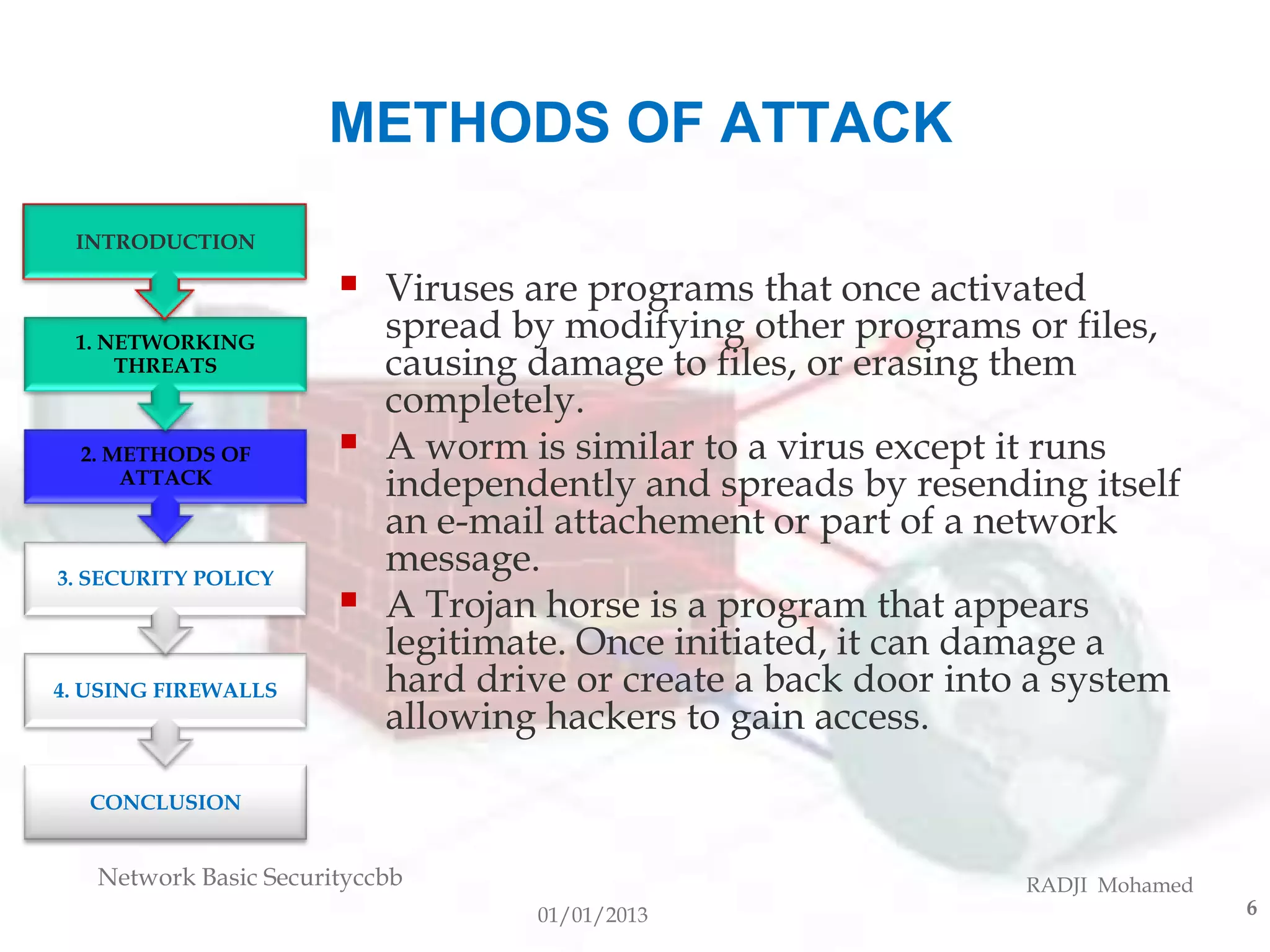 METHODS OF ATTACK

INTRODUCTION

1. NETWORKING THREATS

2. METHODS OF ATTACK

3. SECURITY POLICY

4. USING FIREWALLS

CONCLUSION

▪ Viruses are programs that once activated spread by modifying other programs or files, causing damage to files, or erasing them completely.

▪ A worm is similar to a virus except it runs independently and spreads by resending itself an e-mail attachement or part of a network message.

▪ A Trojan horse is a program that appears legitimate. Once initiated, it can damage a hard drive or create a back door into a system allowing hackers to gain access.

Network Basic Securityccbb

01/01/2013

RADJI Mohamed

6